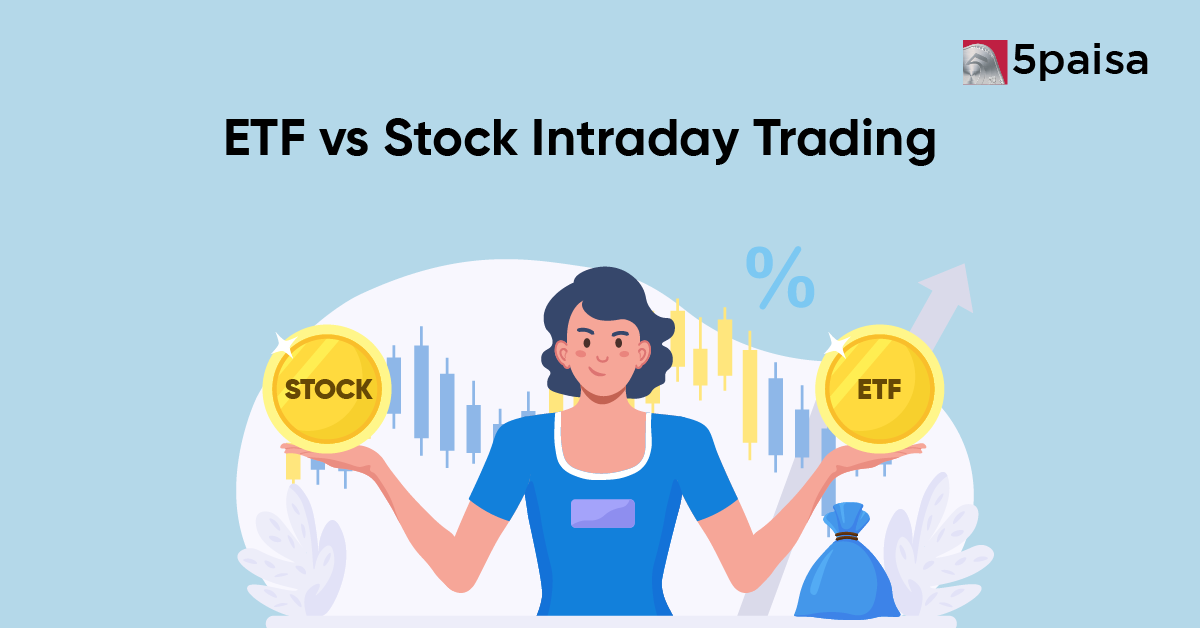 5paisa

ETF vs Stock Intraday Trading

%

STOCK

ETF